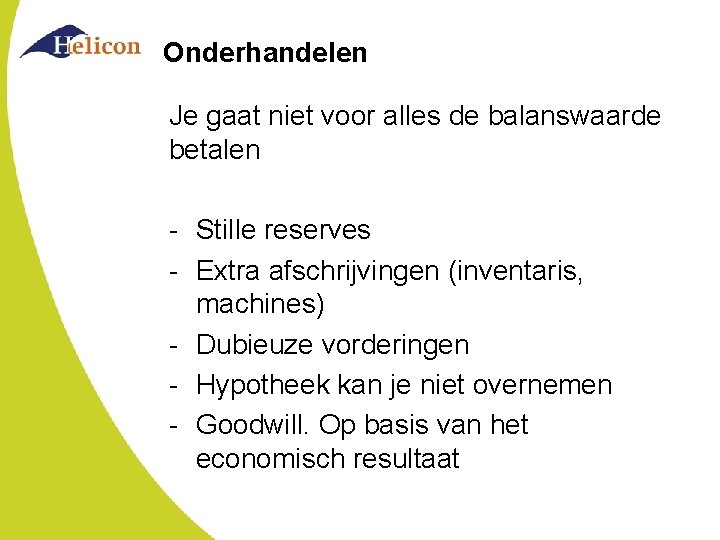 Helicon

Onderhandelen

Je gaat niet voor alles de balanswaarde betalen

- Stille reserves
- Extra afschrijvingen (inventaris, machines)
- Dubieuze vorderingen
- Hypotheek kan je niet overnemen
- Goodwill. Op basis van het economisch resultaat